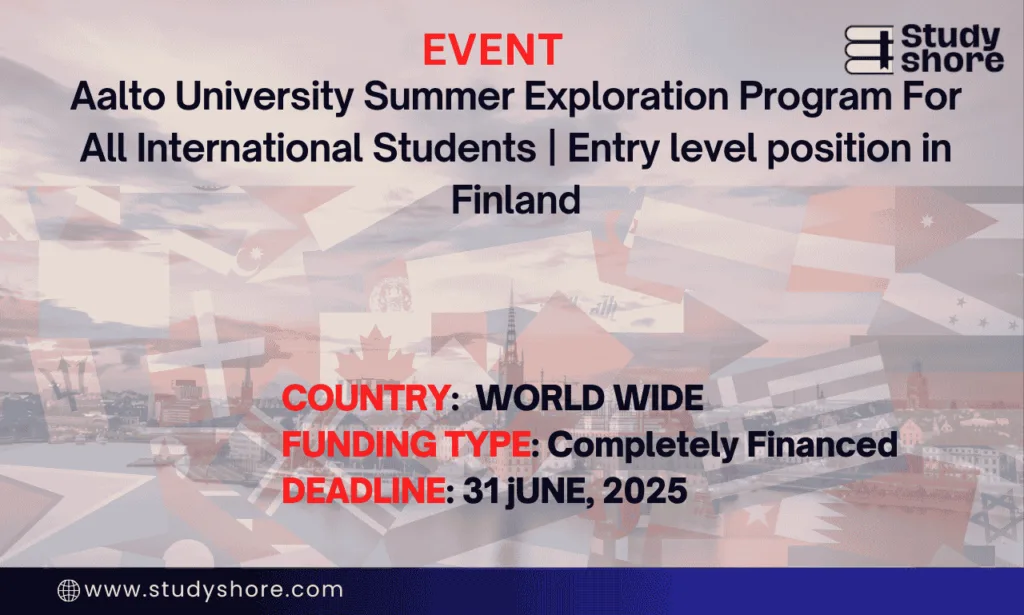 EVENT

Study shore

Aalto University Summer Exploration Program For All International Students | Entry level position in Finland

COUNTRY: WORLD WIDE
FUNDING TYPE: Completely Financed
DEADLINE: 31 jUNE, 2025

www.studyshore.com